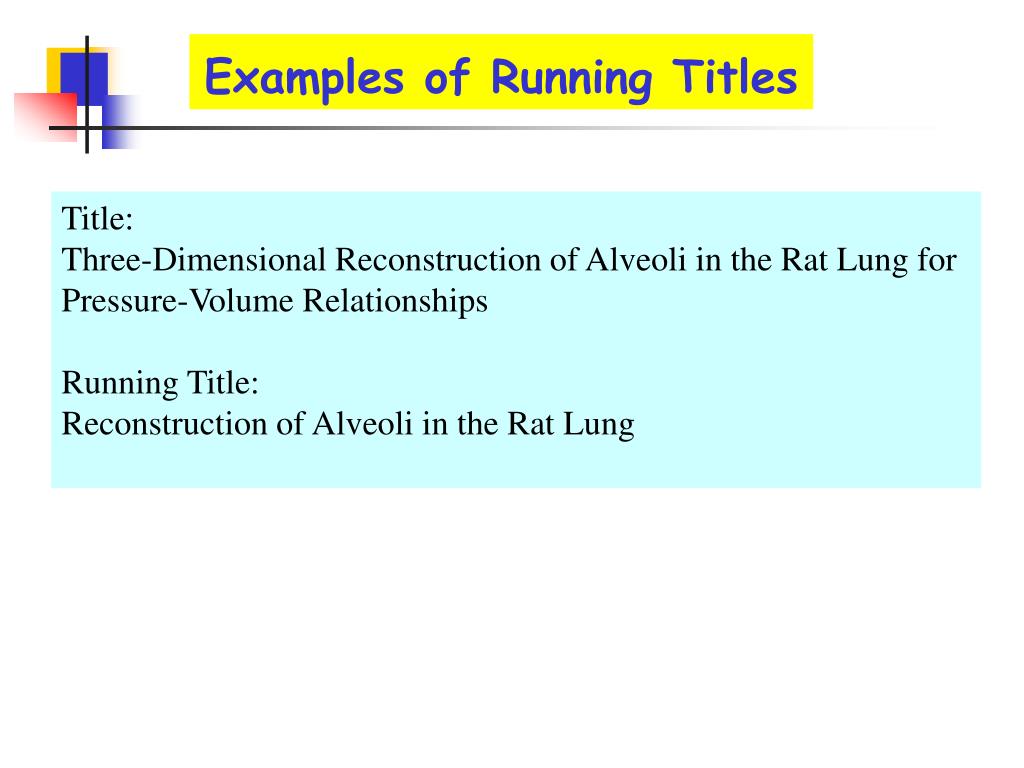 Examples of Running Titles

Title:
Three-Dimensional Reconstruction of Alveoli in the Rat Lung for Pressure-Volume Relationships

Running Title:
Reconstruction of Alveoli in the Rat Lung